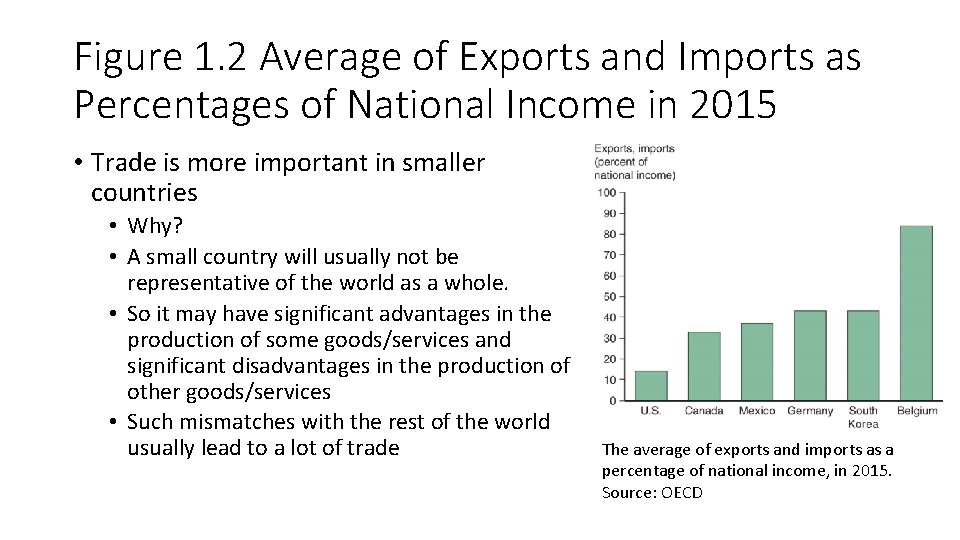 Figure 1.2 Average of Exports and Imports as Percentages of National Income in 2015

• Trade is more important in smaller countries
  • Why?
  • A small country will usually not be representative of the world as a whole.
  • So it may have significant advantages in the production of some goods/services and significant disadvantages in the production of other goods/services
  • Such mismatches with the rest of the world usually lead to a lot of trade

Exports, imports (percent of national income)

100
90
80
70
60
50
40
30
20
10
0

U.S. Canada Mexico Germany South Korea Belgium

The average of exports and imports as a percentage of national income, in 2015.
Source: OECD